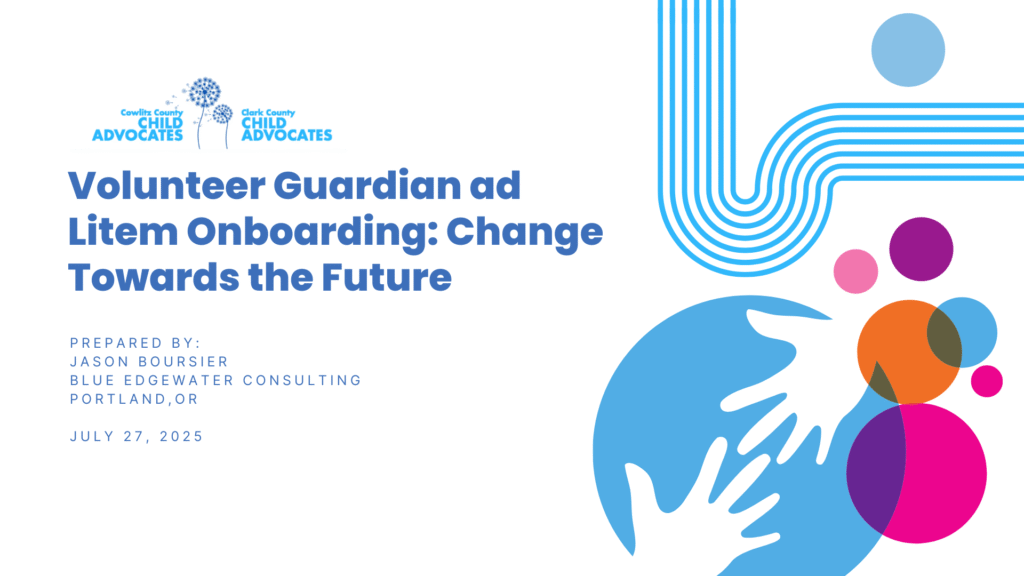 Cowlitz County CHILD ADVOCATES

Clark County CHILD ADVOCATES

Volunteer Guardian ad Litem Onboarding: Change Towards the Future

PREPARED BY:
JASON BOURSIER
BLUE EDGEWATER CONSULTING
PORTLAND,OR

JULY 27, 2025